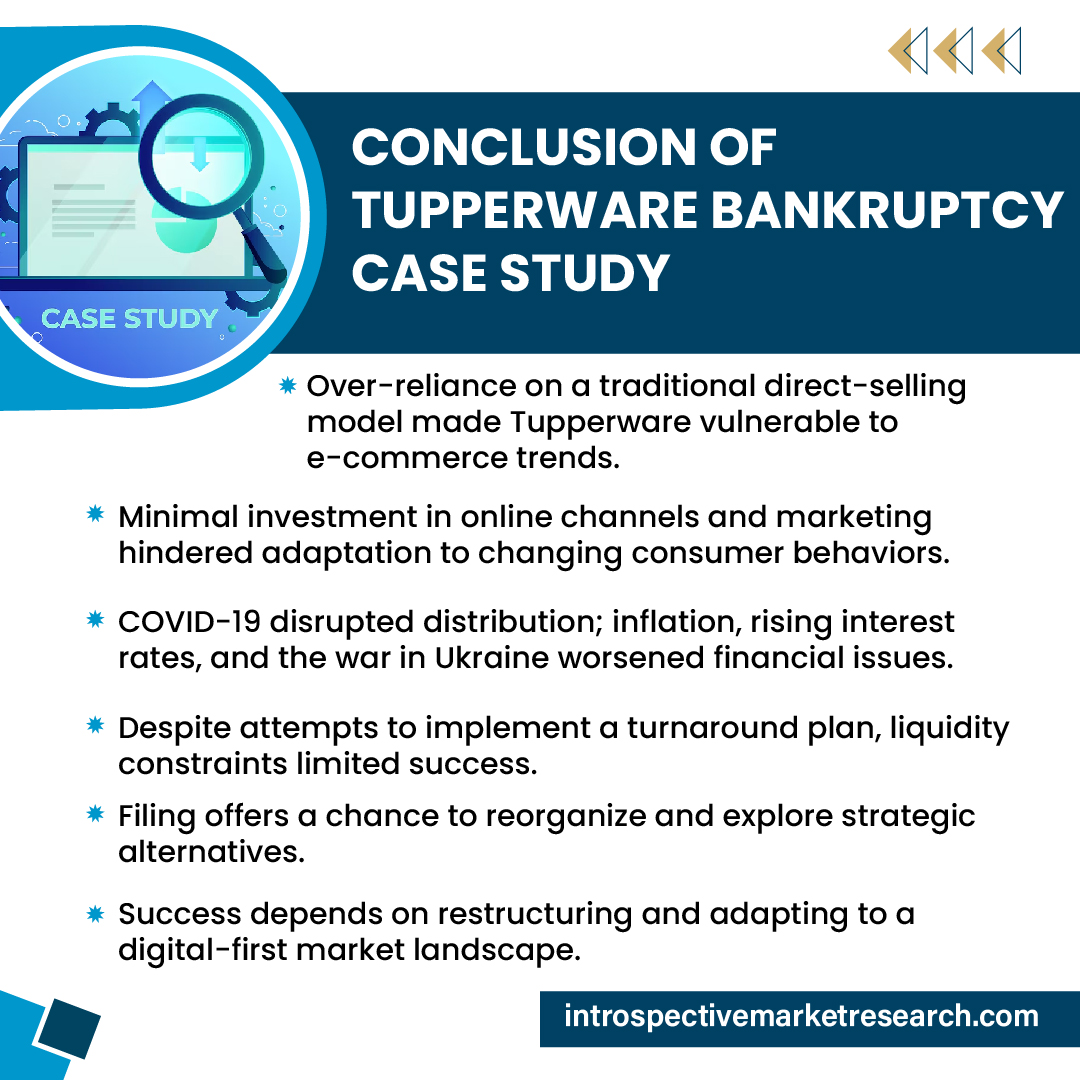 CASE STUDY

CONCLUSION OF TUPPERWARE BANKRUPTCY CASE STUDY

Over-reliance on a traditional direct-selling model made Tupperware vulnerable to e-commerce trends.

Minimal investment in online channels and marketing hindered adaptation to changing consumer behaviors.

COVID-19 disrupted distribution; inflation, rising interest rates, and the war in Ukraine worsened financial issues.

Despite attempts to implement a turnaround plan, liquidity constraints limited success.

Filing offers a chance to reorganize and explore strategic alternatives.

Success depends on restructuring and adapting to a digital-first market landscape.

introspectivemarketresearch.com